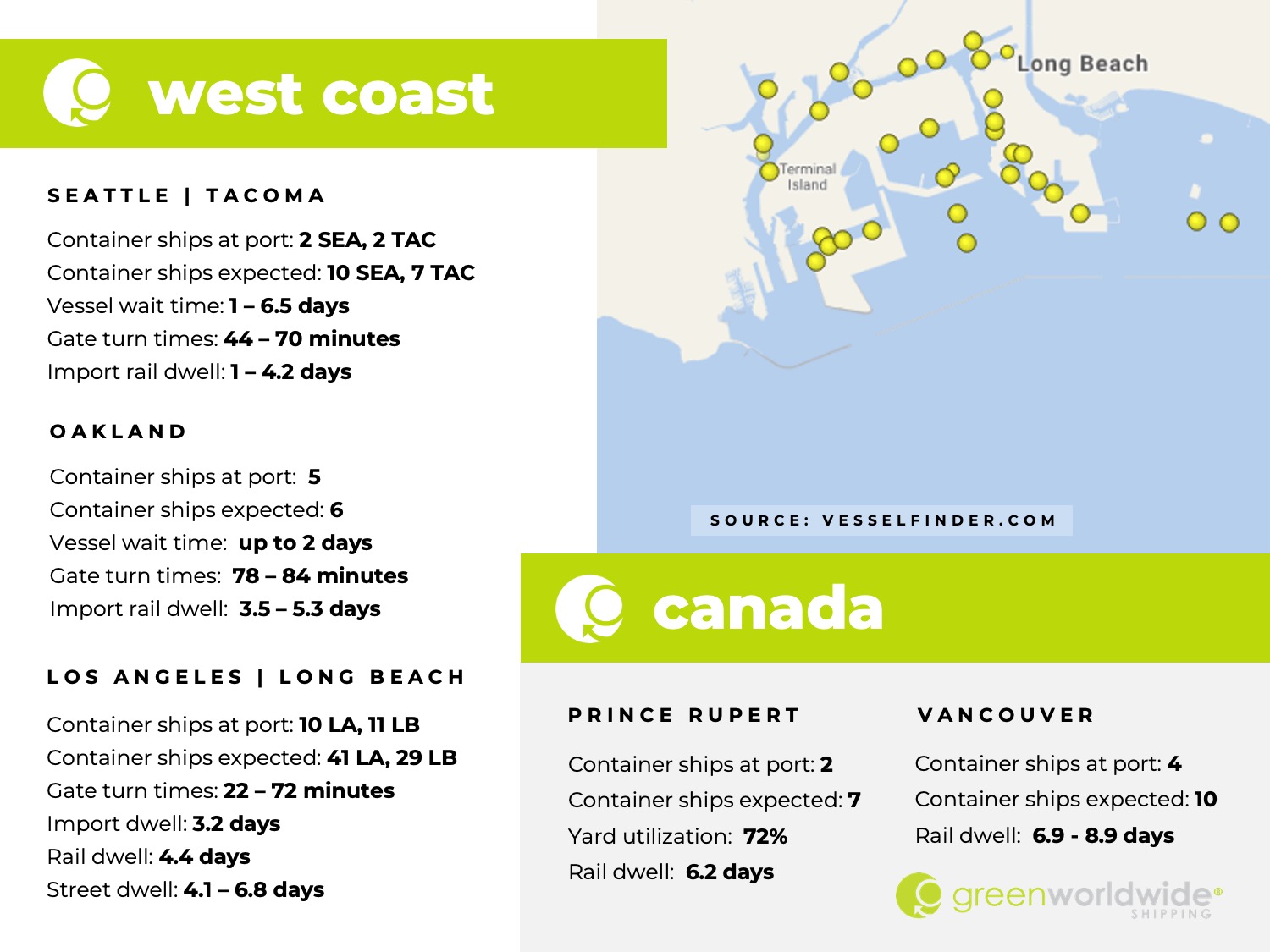 west coast

SEATTLE | TACOMA

Container ships at port: 2 SEA, 2 TAC
Container ships expected: 10 SEA, 7 TAC
Vessel wait time: 1 – 6.5 days
Gate turn times: 44 – 70 minutes
Import rail dwell: 1 – 4.2 days

OAKLAND

Container ships at port: 5
Container ships expected: 6
Vessel wait time: up to 2 days
Gate turn times: 78 – 84 minutes
Import rail dwell: 3.5 – 5.3 days

LOS ANGELES | LONG BEACH

Container ships at port: 10 LA, 11 LB
Container ships expected: 41 LA, 29 LB
Gate turn times: 22 – 72 minutes
Import dwell: 3.2 days
Rail dwell: 4.4 days
Street dwell: 4.1 – 6.8 days

Long Beach

Terminal Island

SOURCE: VESSELFINDER.COM

canada

PRINCE RUPERT

Container ships at port: 2
Container ships expected: 7
Yard utilization: 72%
Rail dwell: 6.2 days

VANCOUVER

Container ships at port: 4
Container ships expected: 10
Rail dwell: 6.9 - 8.9 days

greenworldwide® SHIPPING